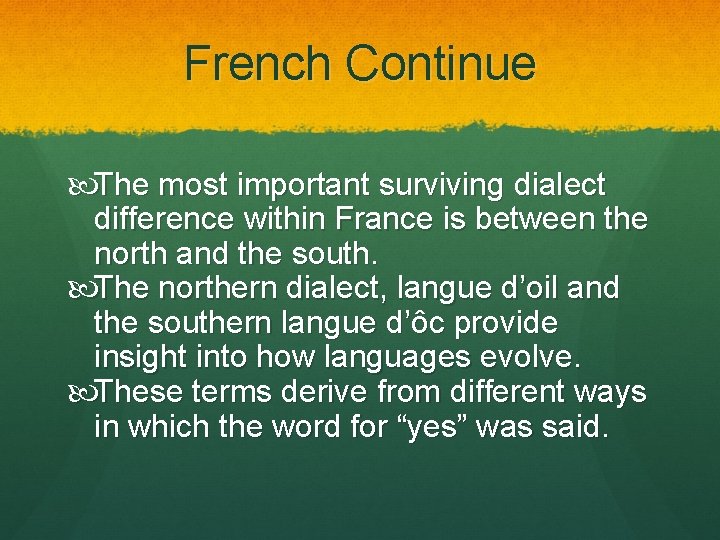 French Continue

The most important surviving dialect difference within France is between the north and the south.

The northern dialect, langue d’oil and the southern langue d’ôc provide insight into how languages evolve.

These terms derive from different ways in which the word for “yes” was said.